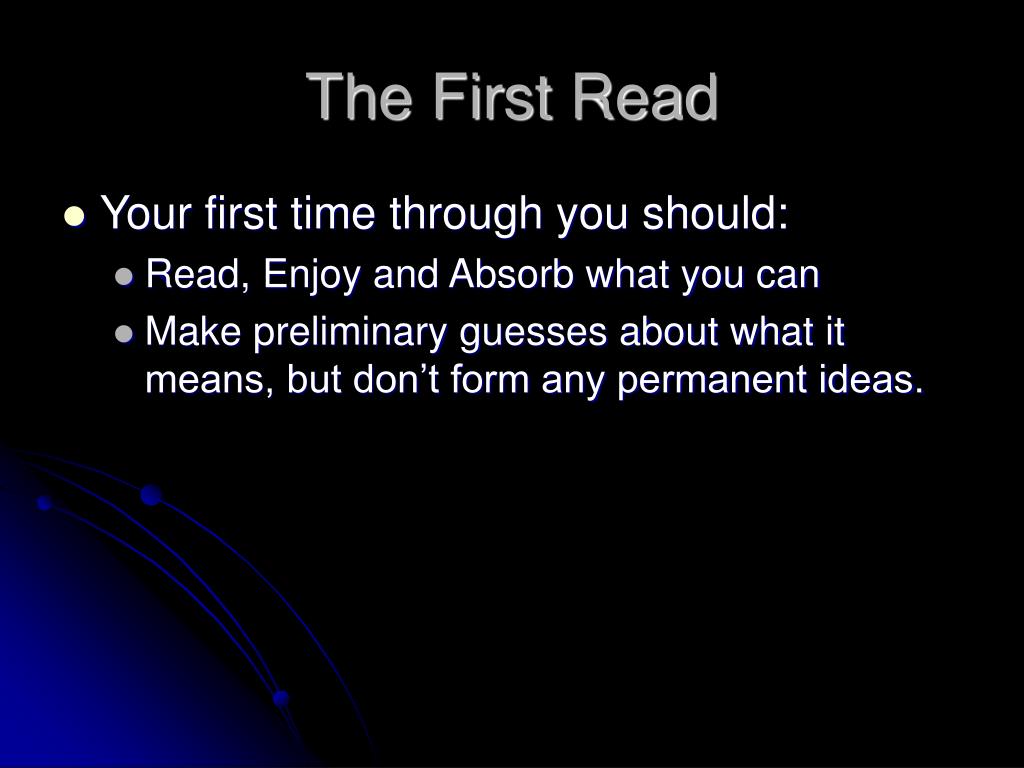 The First Read

Your first time through you should:

Read, Enjoy and Absorb what you can

Make preliminary guesses about what it means, but don’t form any permanent ideas.